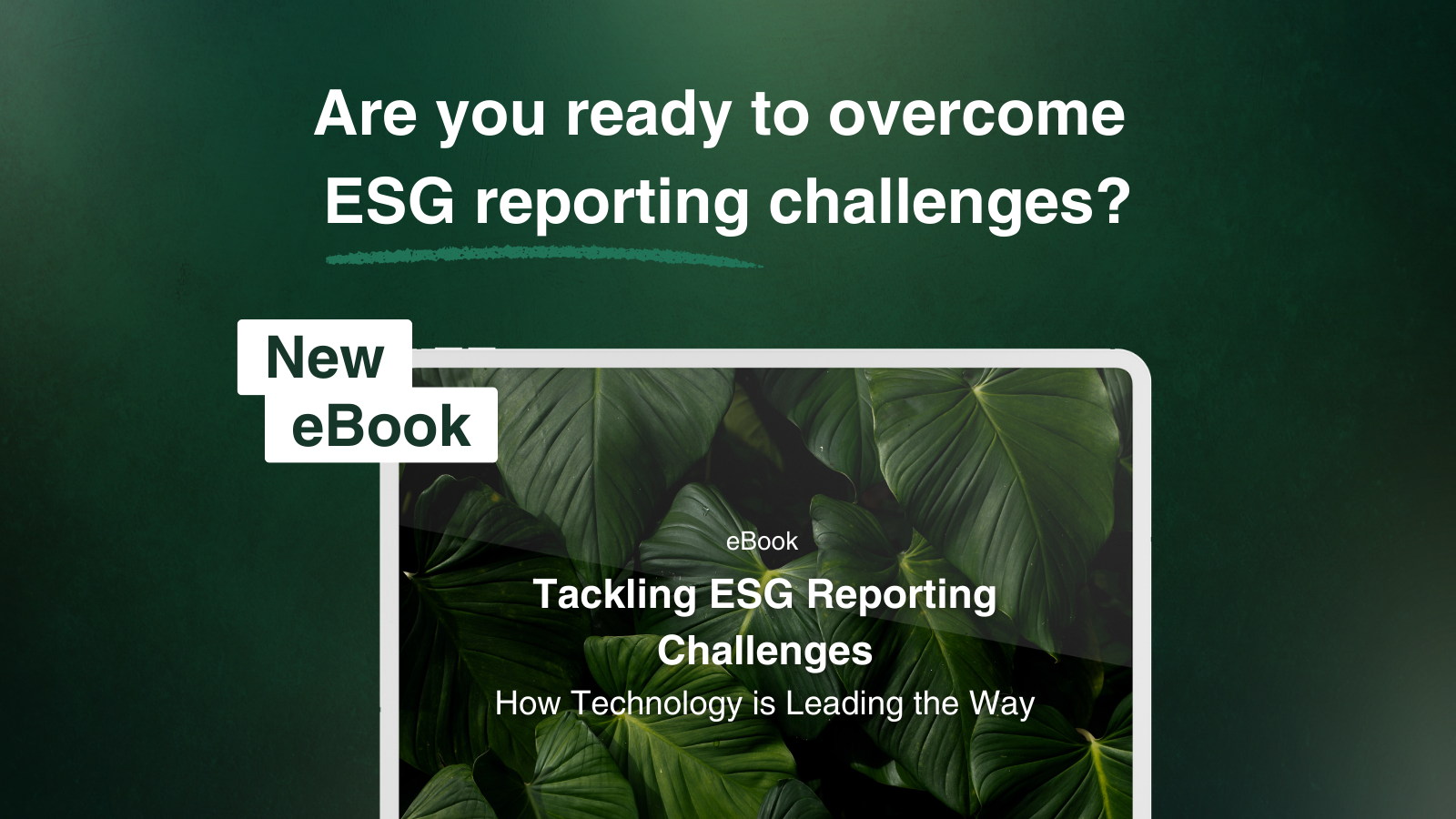 Are you ready to overcome ESG reporting challenges?

New eBook

eBook

Tackling ESG Reporting Challenges

How Technology is Leading the Way